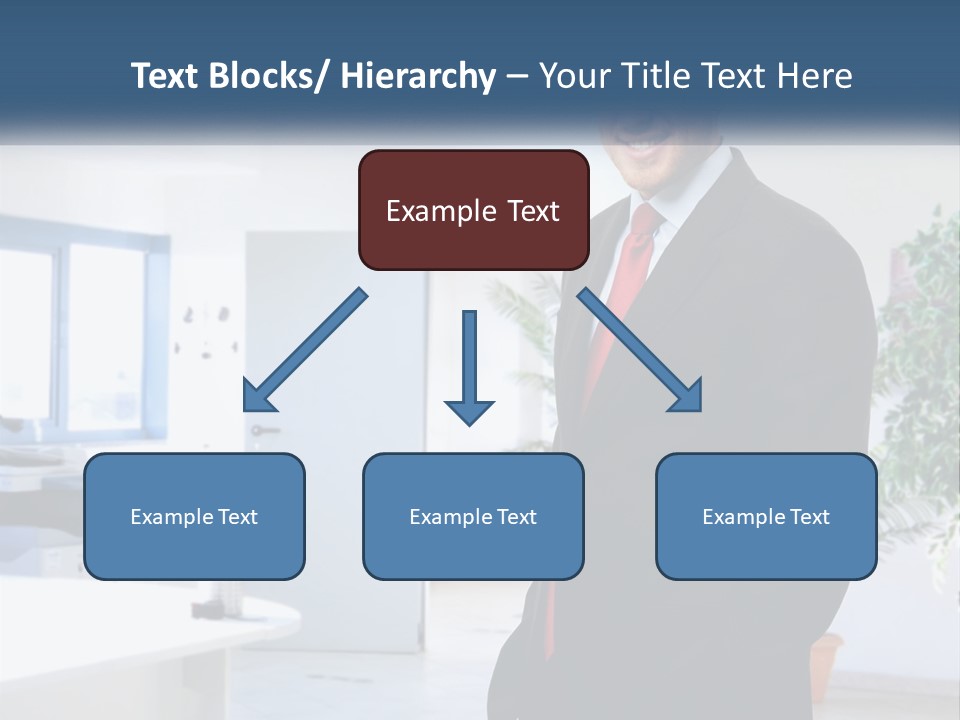 Text Blocks/ Hierarchy – Your Title Text Here

Example Text

Example Text

Example Text

Example Text